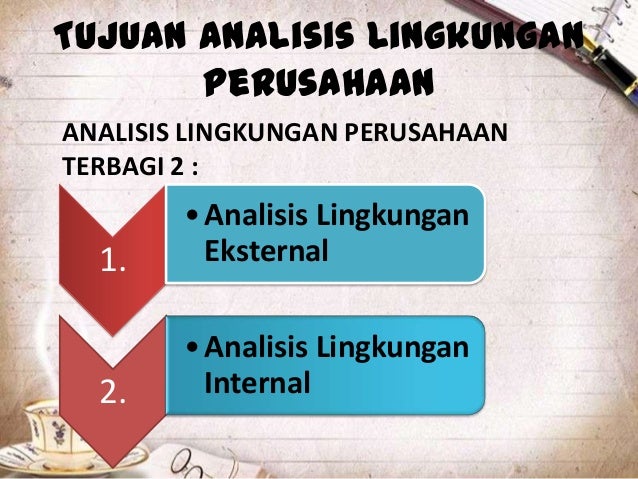 TUJUAN ANALISIS LINGKUNGAN PERUSAHAAN

ANALISIS LINGKUNGAN PERUSAHAAN TERBAGI 2 :

1.

• Analisis Lingkungan Eksternal

2.

• Analisis Lingkungan Internal